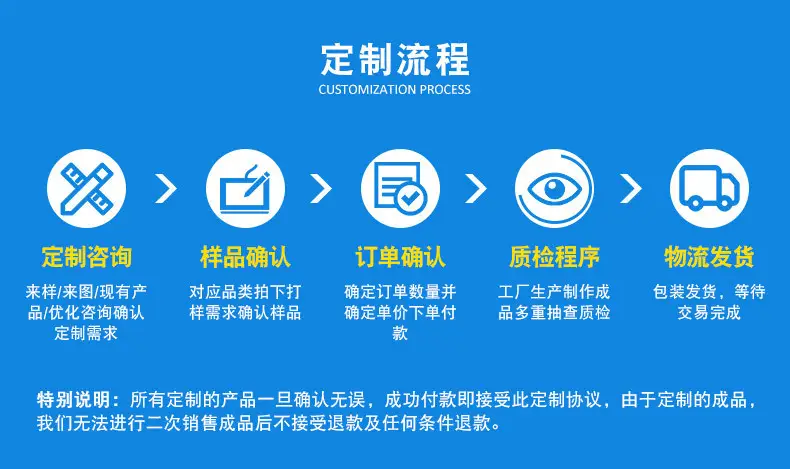 定制流程
CUSTOMIZATION PROCESS

定制咨询
来样/来图/现有产品/优化咨询确认定制需求

样品确认
对应品类拍下打样需求确认样品

订单确认
确定订单数量并确定单价下单付款

质检程序
工厂生产制作成品多重抽查质检

物流发货
包装发货，等待交易完成

特别说明：所有定制的产品一旦确认无误，成功付款即接受此定制协议，由于定制的成品，我们无法进行二次销售成品后不接受退款及任何条件退款。